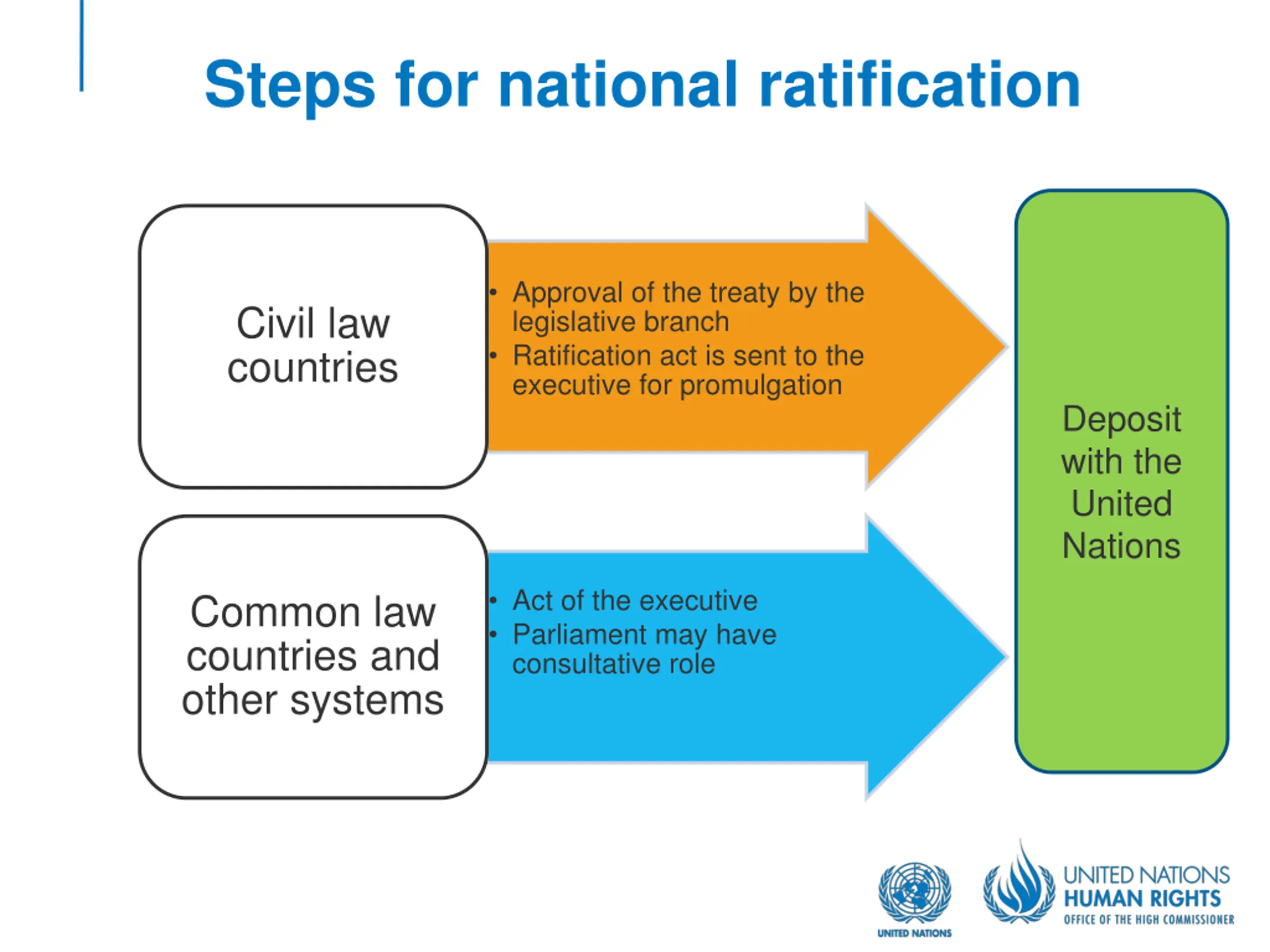 Steps for national ratification

Civil law countries

• Approval of the treaty by the legislative branch
• Ratification act is sent to the executive for promulgation

Common law countries and other systems

• Act of the executive
• Parliament may have consultative role

Deposit with the United Nations

UNITED NATIONS

UNITED NATIONS
HUMAN RIGHTS
OFFICE OF THE HIGH COMMISSIONER